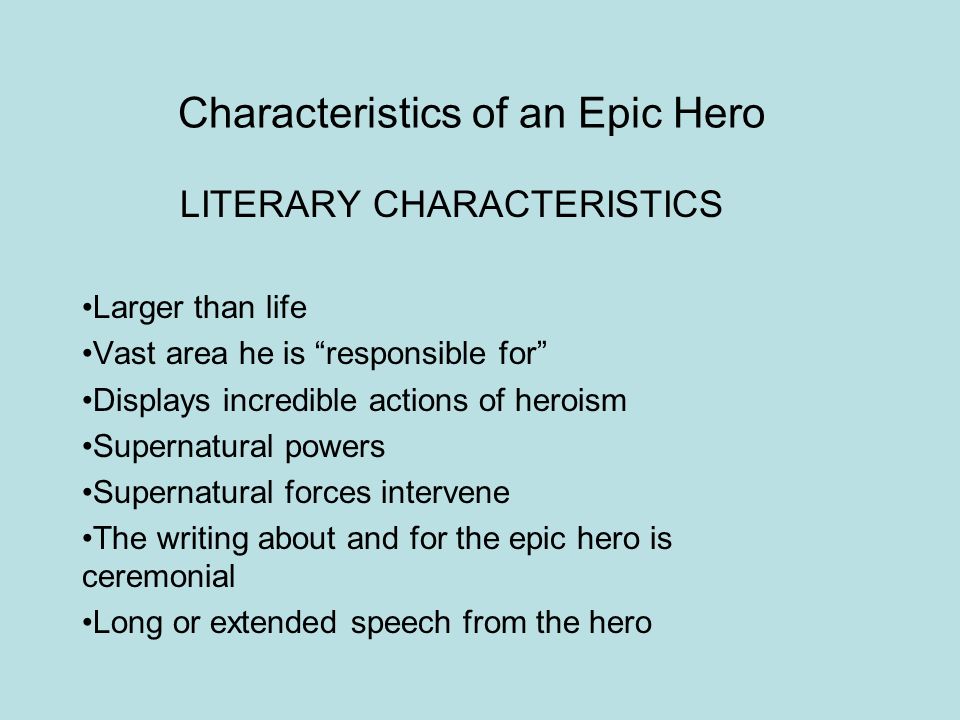 Characteristics of an Epic Hero

LITERARY CHARACTERISTICS

•Larger than life
•Vast area he is “responsible for”
•Displays incredible actions of heroism
•Supernatural powers
•Supernatural forces intervene
•The writing about and for the epic hero is ceremonial
•Long or extended speech from the hero